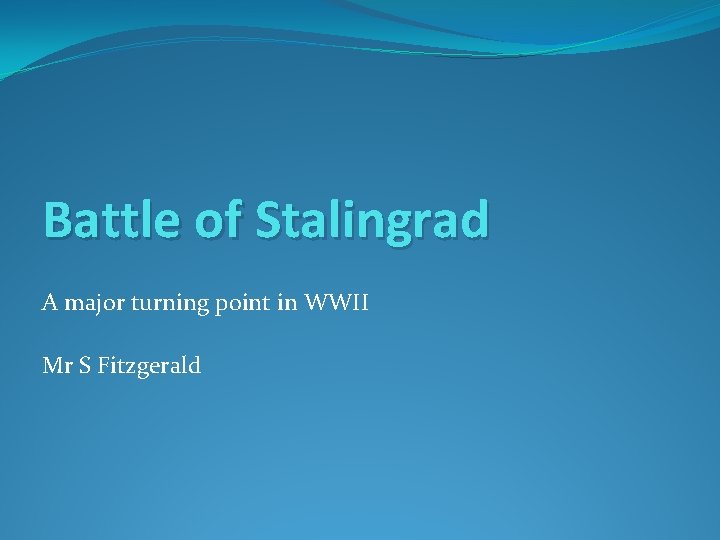 Battle of Stalingrad

A major turning point in WWII

Mr S Fitzgerald